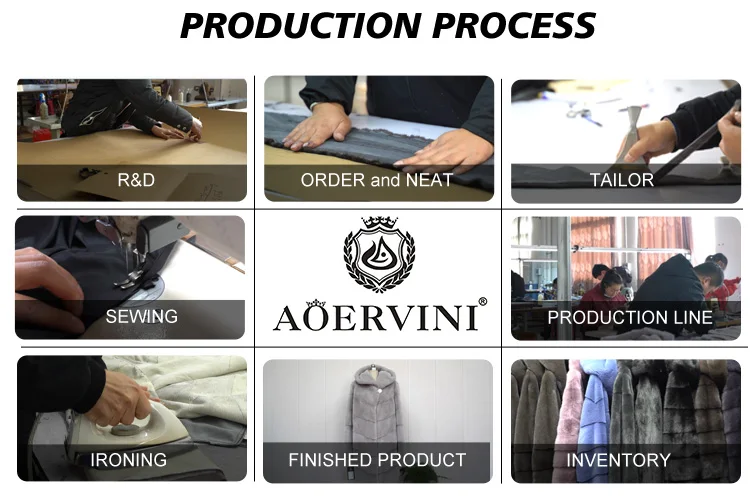 PRODUCTION PROCESS

R&D

ORDER and NEAT

TAILOR

SEWING

AOERVINI®

PRODUCTION LINE

IRONING

FINISHED PRODUCT

INVENTORY